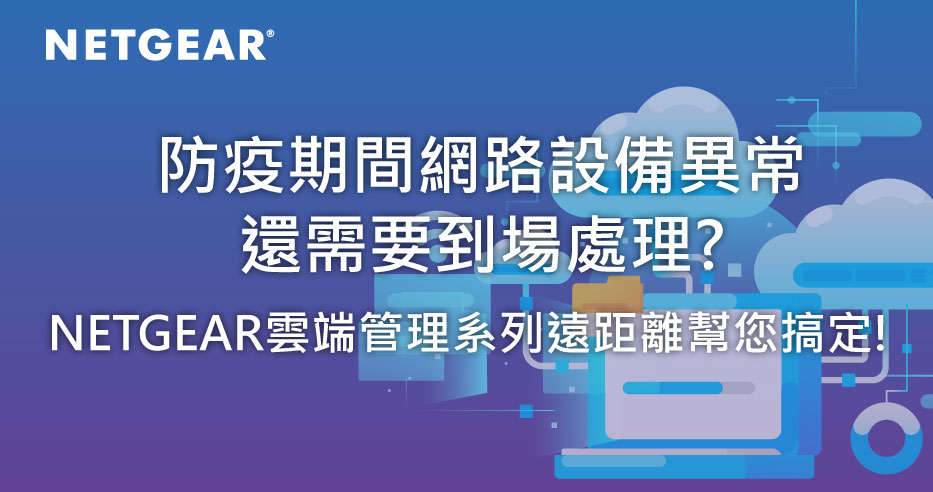 NETGEAR®

防疫期間網路設備異常
還需要到場處理?

NETGEAR雲端管理系列遠距離幫您搞定!